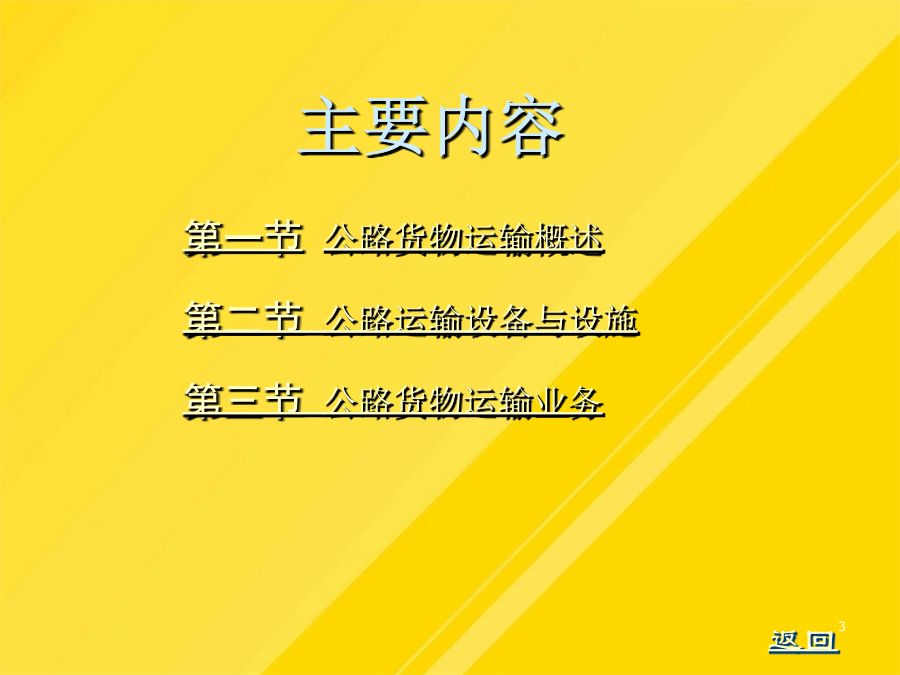 主要内容

第一节 公路货物运输概述

第二节 公路运输设备与设施

第三节 公路货物运输业务

3

返回